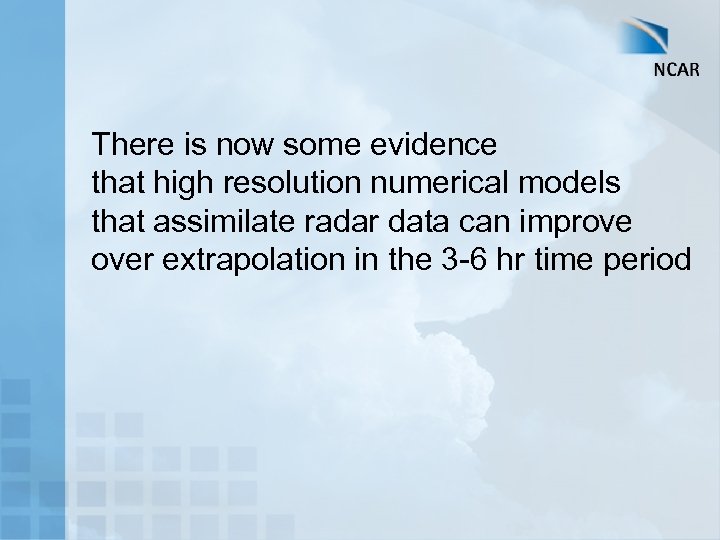 NCAR

There is now some evidence that high resolution numerical models that assimilate radar data can improve over extrapolation in the 3-6 hr time period